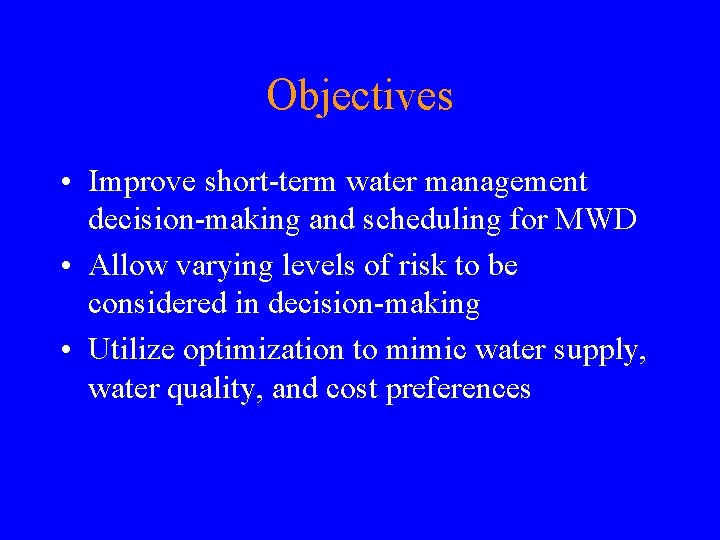 Objectives

• Improve short-term water management decision-making and scheduling for MWD

• Allow varying levels of risk to be considered in decision-making

• Utilize optimization to mimic water supply, water quality, and cost preferences